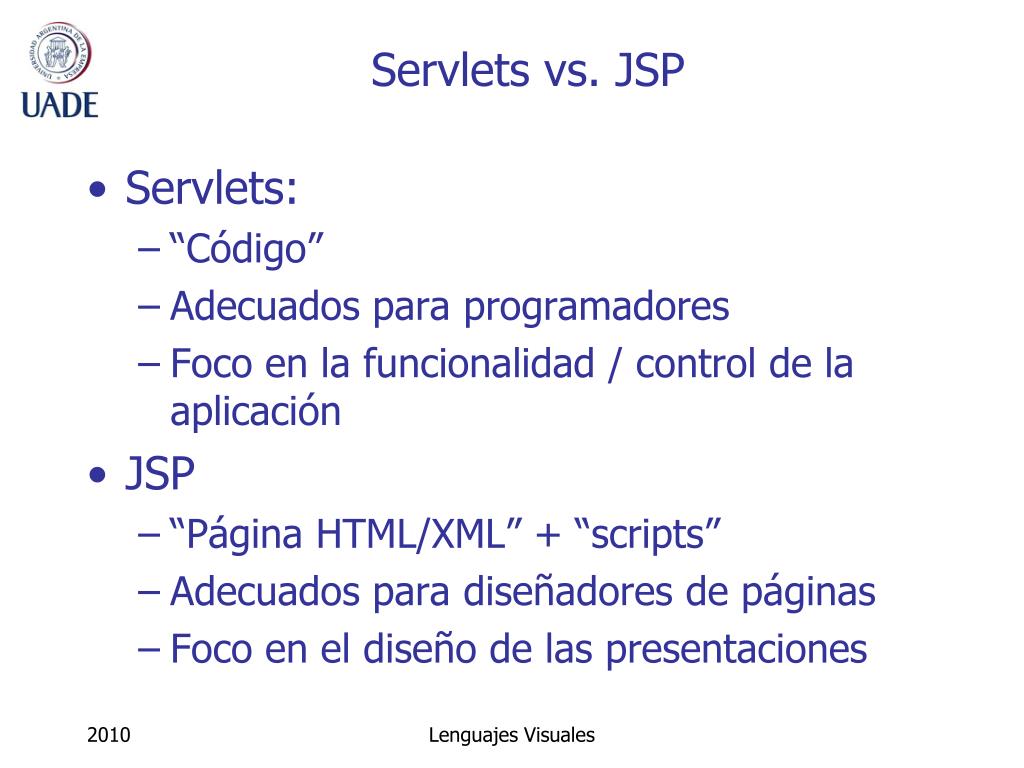 UNIVERSIDAD ARGENTINA DE LA EMPRESA
UADE

Servlets vs. JSP

• Servlets:
– “Código”
– Adecuados para programadores
– Foco en la funcionalidad / control de la aplicación
• JSP
– “Página HTML/XML” + “scripts”
– Adecuados para diseñadores de páginas
– Foco en el diseño de las presentaciones

2010

Lenguajes Visuales